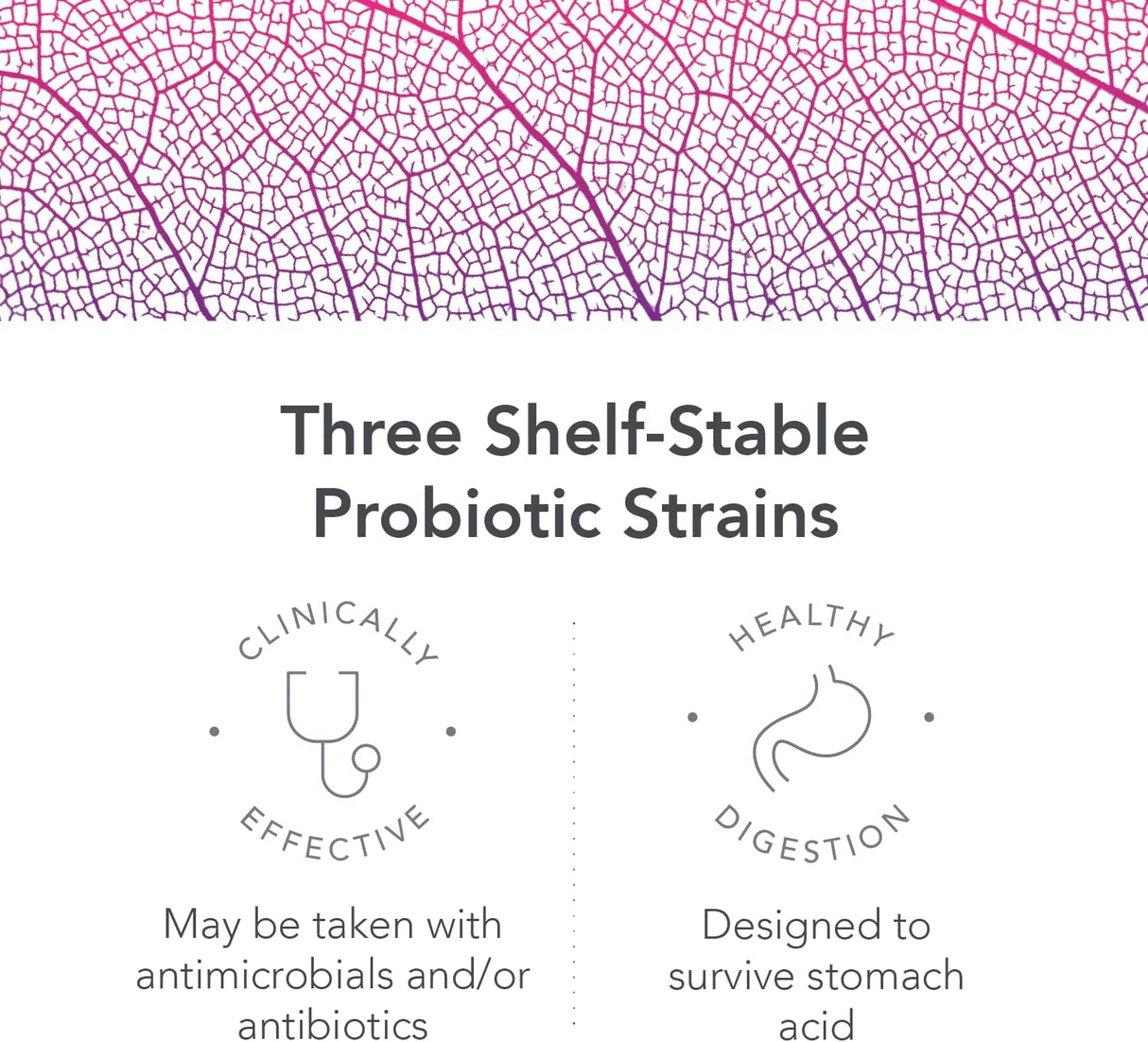 Three Shelf-Stable Probiotic Strains

CLINICALLY EFFECTIVE

May be taken with antimicrobials and/or antibiotics

HEALTHY DIGESTION

Designed to survive stomach acid